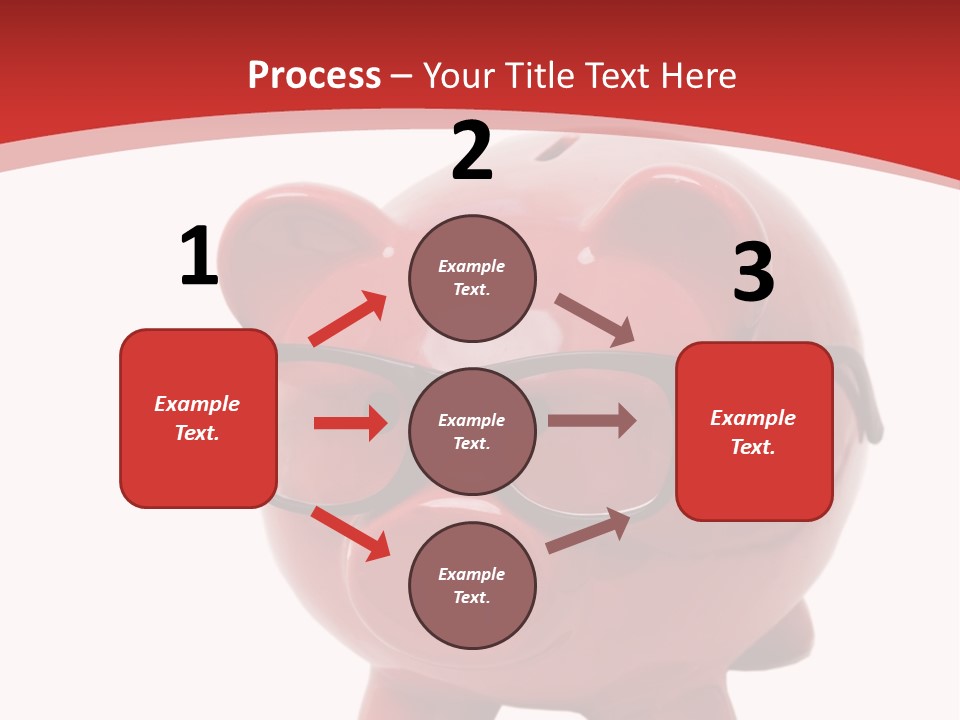 Process – Your Title Text Here

1

Example Text.

2

Example Text.

Example Text.

Example Text.

3

Example Text.